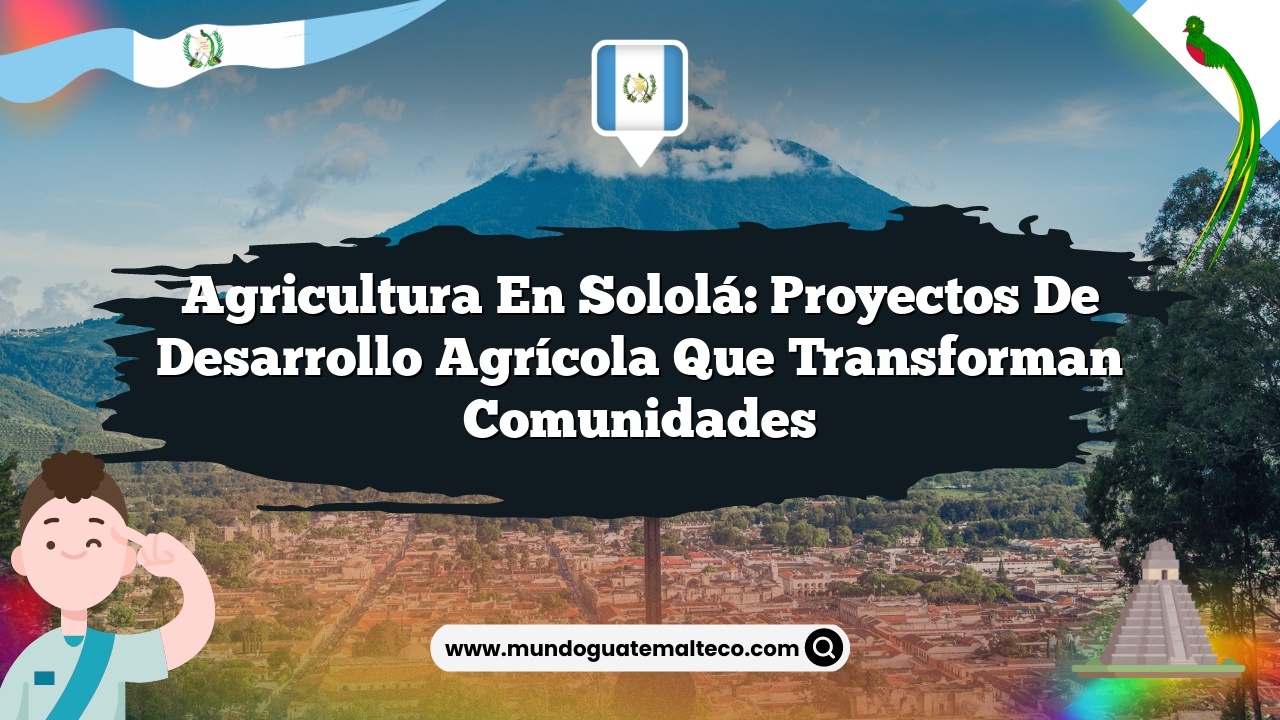 Agricultura En Sololá: Proyectos De Desarrollo Agrícola Que Transforman Comunidades

www.mundoguatemalteco.com